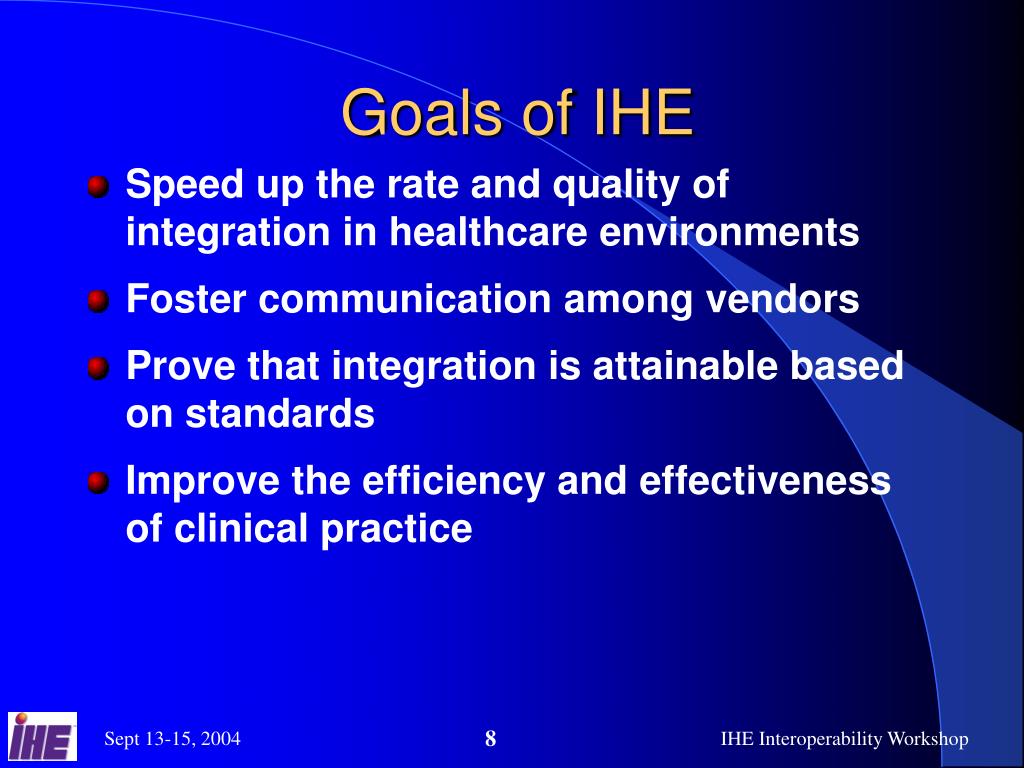 Goals of IHE

Speed up the rate and quality of integration in healthcare environments

Foster communication among vendors

Prove that integration is attainable based on standards

Improve the efficiency and effectiveness of clinical practice

IHE

Sept 13-15, 2004

8

IHE Interoperability Workshop